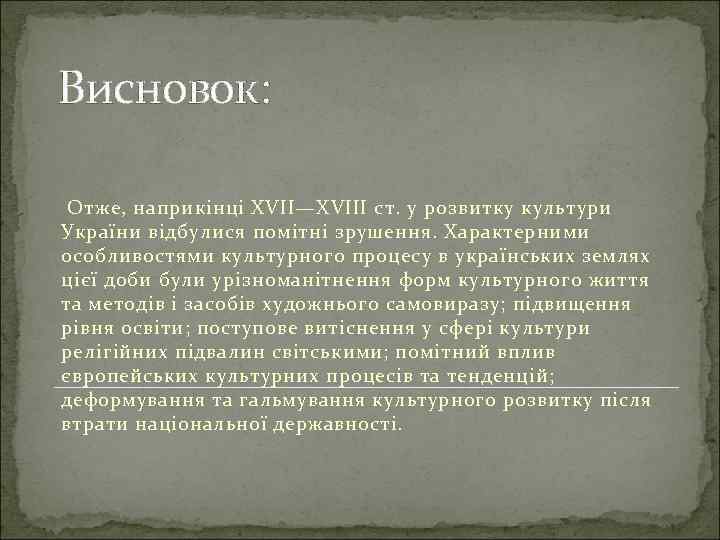 Висновок:

Отже, наприкінці XVII—XVIII ст. у розвитку культури України відбулися помітні зрушення. Характерними особливостями культурного процесу в українських землях цієї доби були урізноманітнення форм культурного життя та методів і засобів художнього самовиразу; підвищення рівня освіти; поступове витіснення у сфері культури релігійних підвалин світськими; помітний вплив європейських культурних процесів та тенденцій; деформування та гальмування культурного розвитку після втрати національної державності.